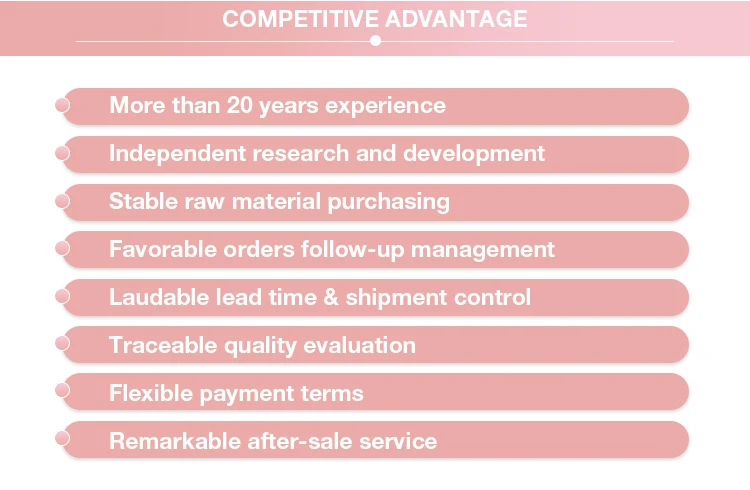 COMPETITIVE ADVANTAGE

More than 20 years experience

Independent research and development

Stable raw material purchasing

Favorable orders follow-up management

Laudable lead time & shipment control

Traceable quality evaluation

Flexible payment terms

Remarkable after-sale service